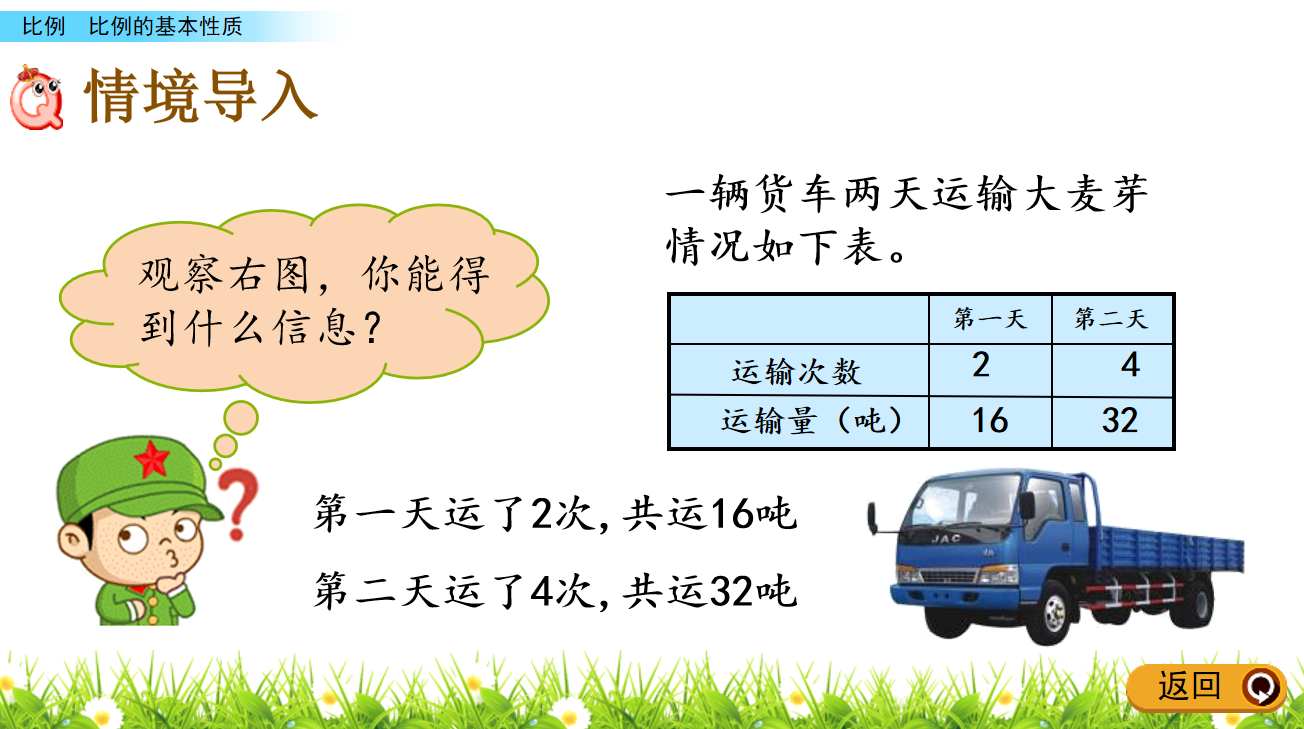 比例　比例的基本性质

情境导入

观察右图，你能得到什么信息？

一辆货车两天运输大麦芽情况如下表。

| | 第一天 | 第二天 |
|---|---|---|
| 运输次数 | 2 | 4 |
| 运输量（吨） | 16 | 32 |

第一天运了2次，共运16吨

第二天运了4次，共运32吨

JAC

返回